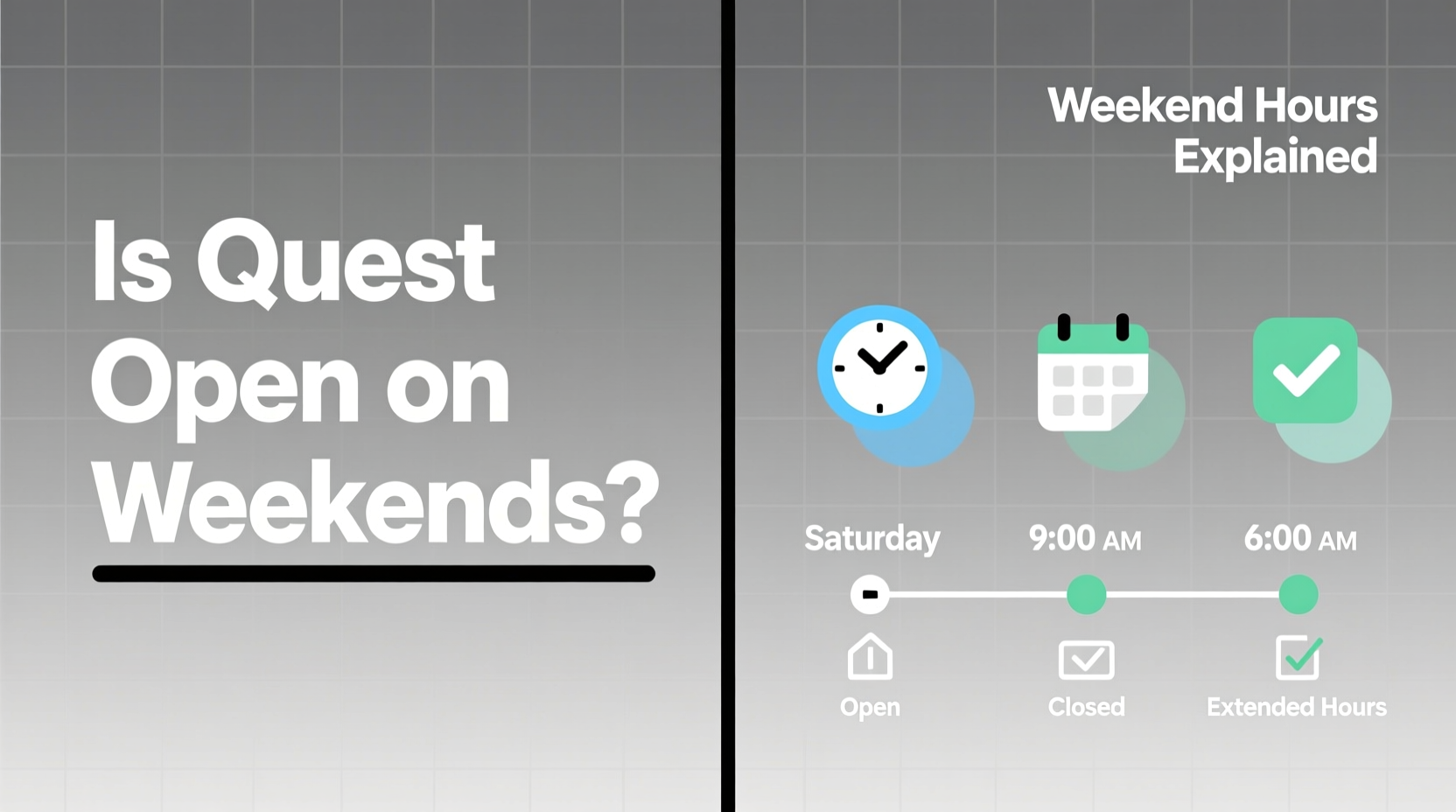 Is Quest Open on Weekends?

Weekend Hours Explained

Saturday

9:00 AM

6:00 AM

Open

Closed

Extended Hours